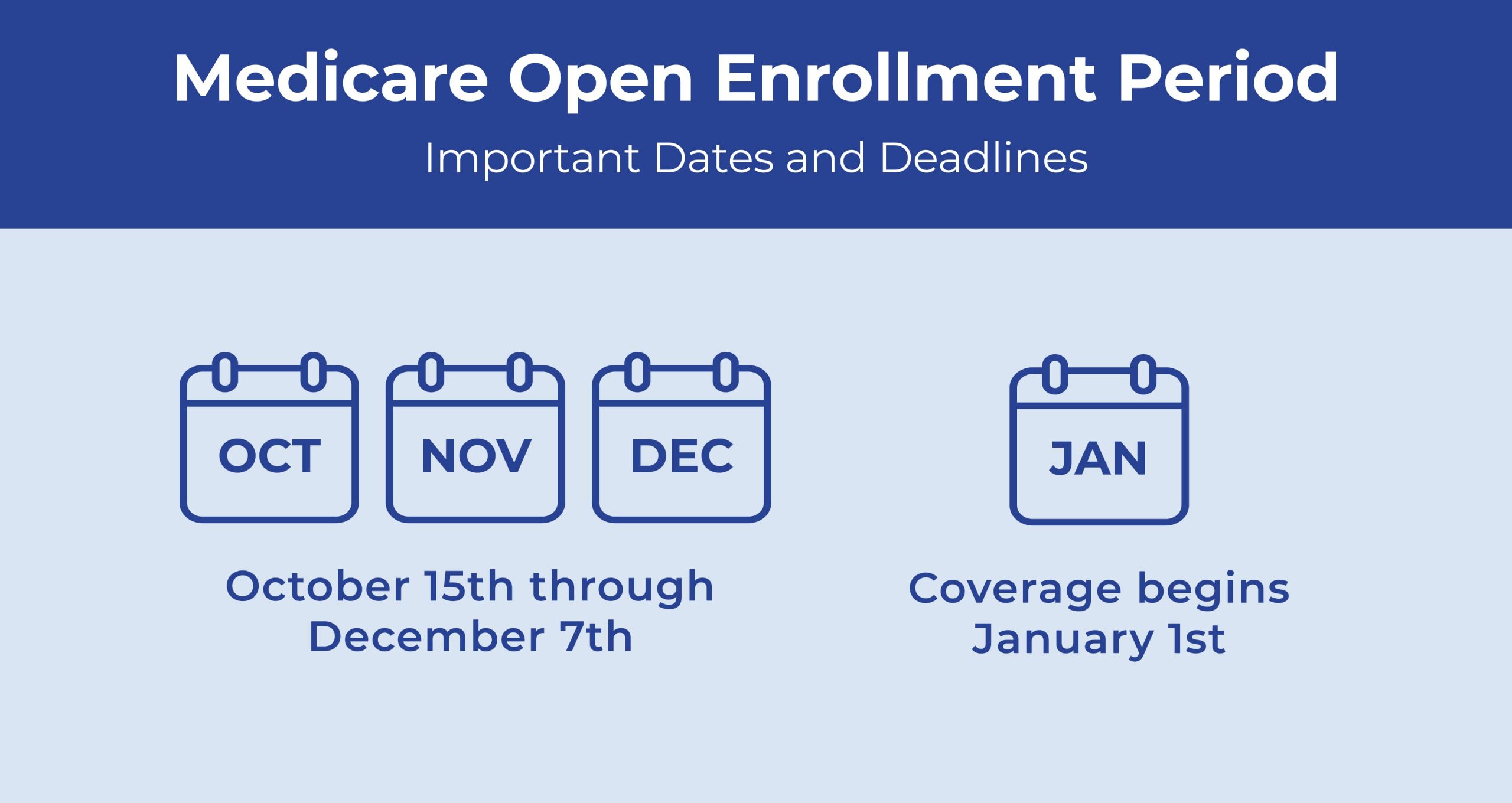 Medicare Open Enrollment Period

Important Dates and Deadlines

OCT NOV DEC

October 15th through December 7th

JAN

Coverage begins January 1st